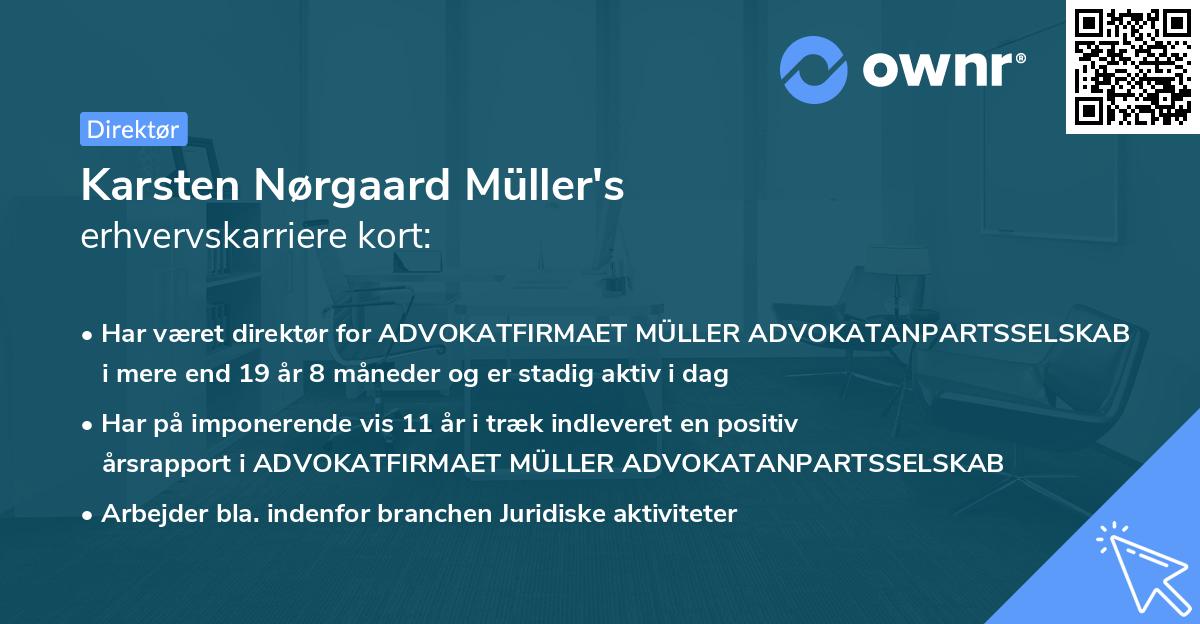 ownr®

Direktør

Karsten Nørgaard Müller's
erhvervskarriere kort:

• Har været direktør for ADVOKATFIRMAET MÜLLER ADVOKATANPARTSSELSKAB i mere end 19 år 8 måneder og er stadig aktiv i dag

• Har på imponerende vis 11 år i træk indleveret en positiv årsrapport i ADVOKATFIRMAET MÜLLER ADVOKATANPARTSSELSKAB

• Arbejder bla. indenfor branchen Juridiske aktiviteter